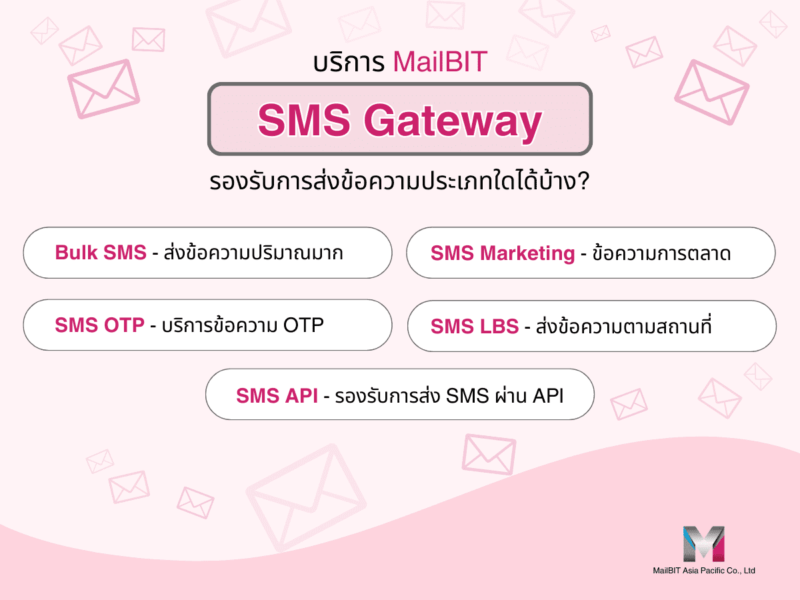 บริการ MailBIT

SMS Gateway

รองรับการส่งข้อความประเภทใดได้บ้าง?

Bulk SMS - ส่งข้อความปริมาณมาก

SMS Marketing - ข้อความการตลาด

SMS OTP - บริการข้อความ OTP

SMS LBS - ส่งข้อความตามสถานที่

SMS API - รองรับการส่ง SMS ผ่าน API

MailBIT Asia Pacific Co., Ltd